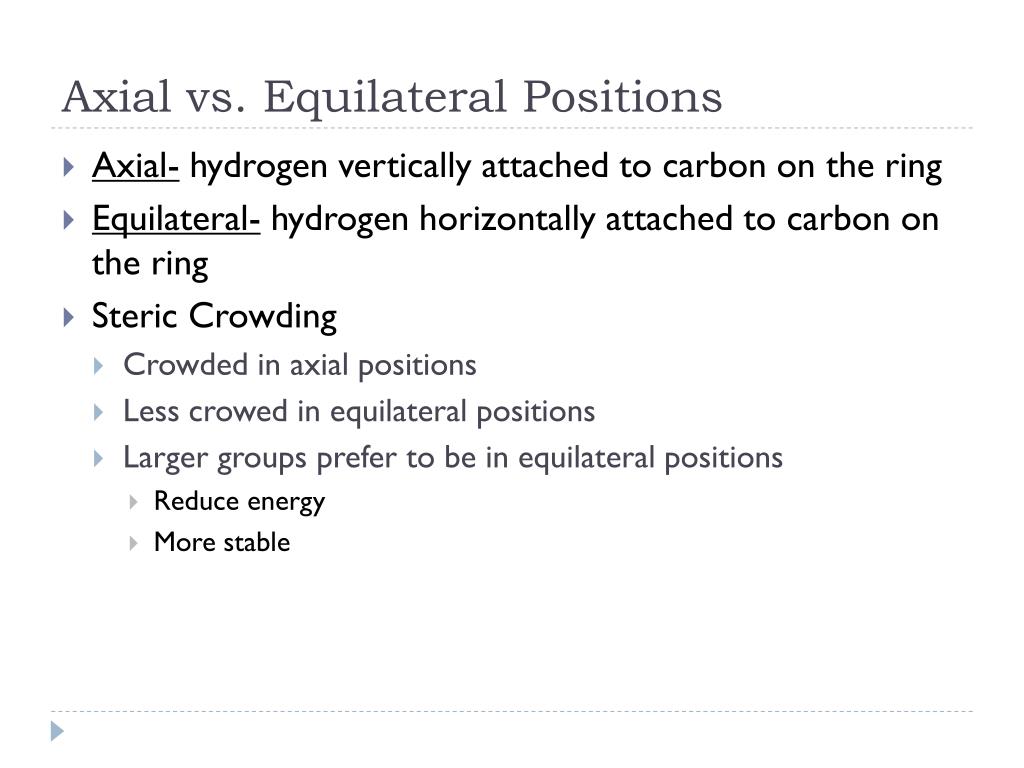 Axial vs. Equilateral Positions

Axial- hydrogen vertically attached to carbon on the ring

Equilateral- hydrogen horizontally attached to carbon on the ring

Steric Crowding

Crowded in axial positions

Less crowed in equilateral positions

Larger groups prefer to be in equilateral positions

Reduce energy

More stable